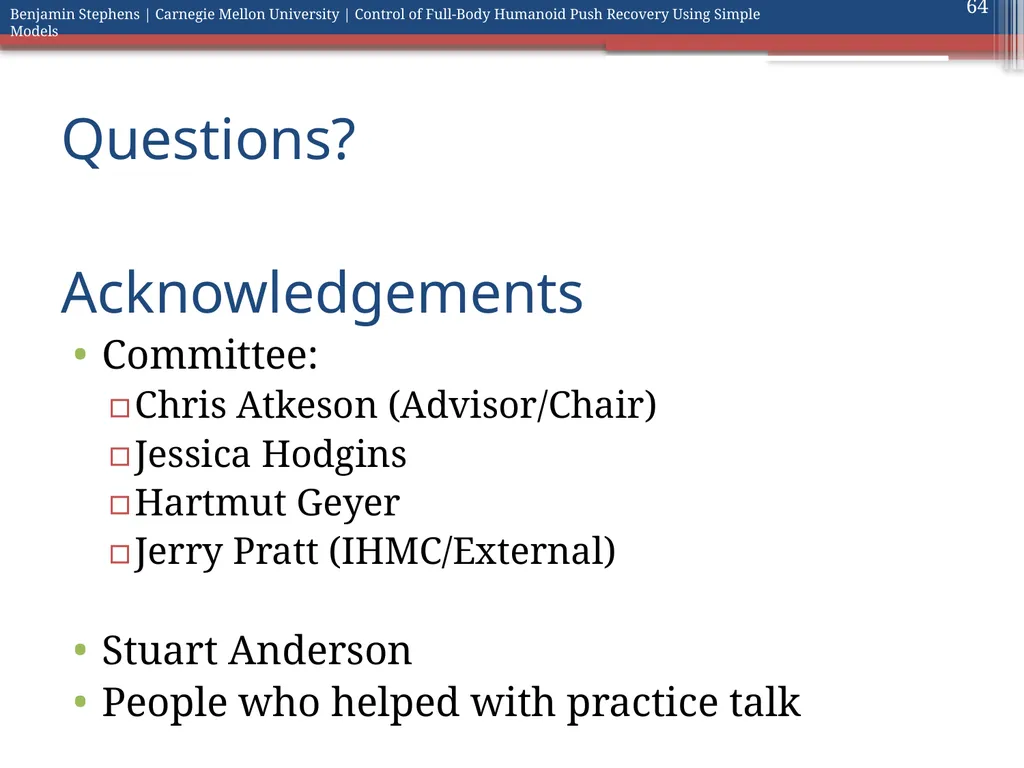 Benjamin Stephens | Carnegie Mellon University | Control of Full-Body Humanoid Push Recovery Using Simple Models

64

Questions?

Acknowledgements

• Committee:
 □ Chris Atkeson (Advisor/Chair)
 □ Jessica Hodgins
 □ Hartmut Geyer
 □ Jerry Pratt (IHMC/External)

• Stuart Anderson
• People who helped with practice talk